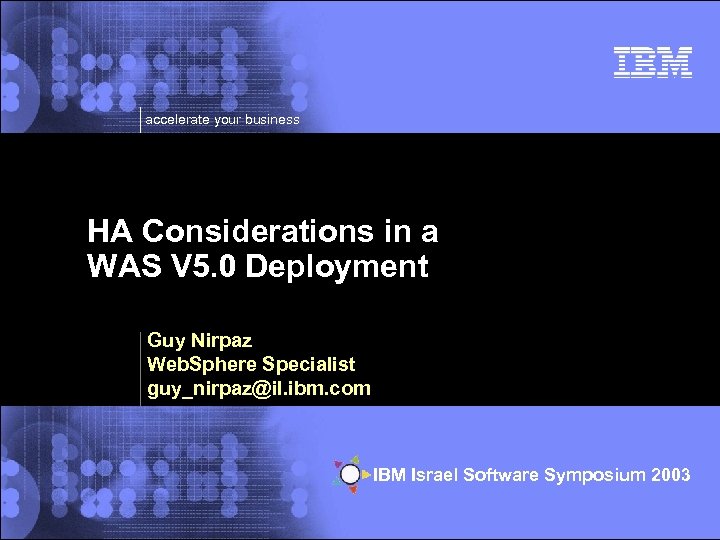 IBM

accelerate your business

HA Considerations in a WAS V5.0 Deployment

Guy Nirpaz
WebSphere Specialist
guy_nirpaz@il.ibm.com

IBM Israel Software Symposium 2003